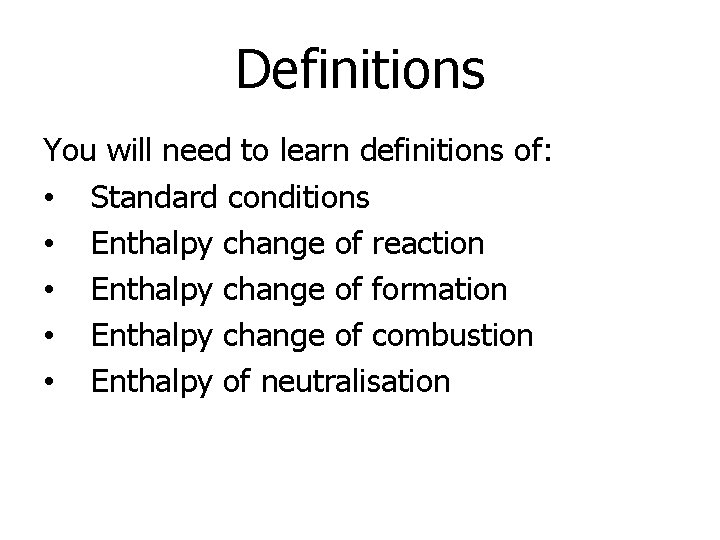 Definitions

You will need to learn definitions of:
• Standard conditions
• Enthalpy change of reaction
• Enthalpy change of formation
• Enthalpy change of combustion
• Enthalpy of neutralisation